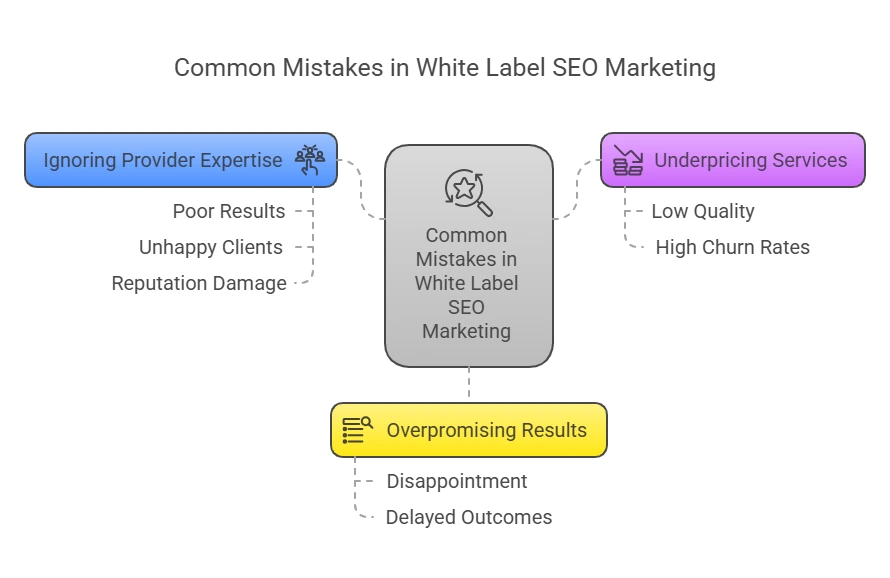 Common Mistakes in White Label SEO Marketing

Ignoring Provider Expertise

Poor Results

Unhappy Clients

Reputation Damage

Common Mistakes in White Label SEO Marketing

Underpricing Services

Low Quality

High Churn Rates

Overpromising Results

Disappointment

Delayed Outcomes